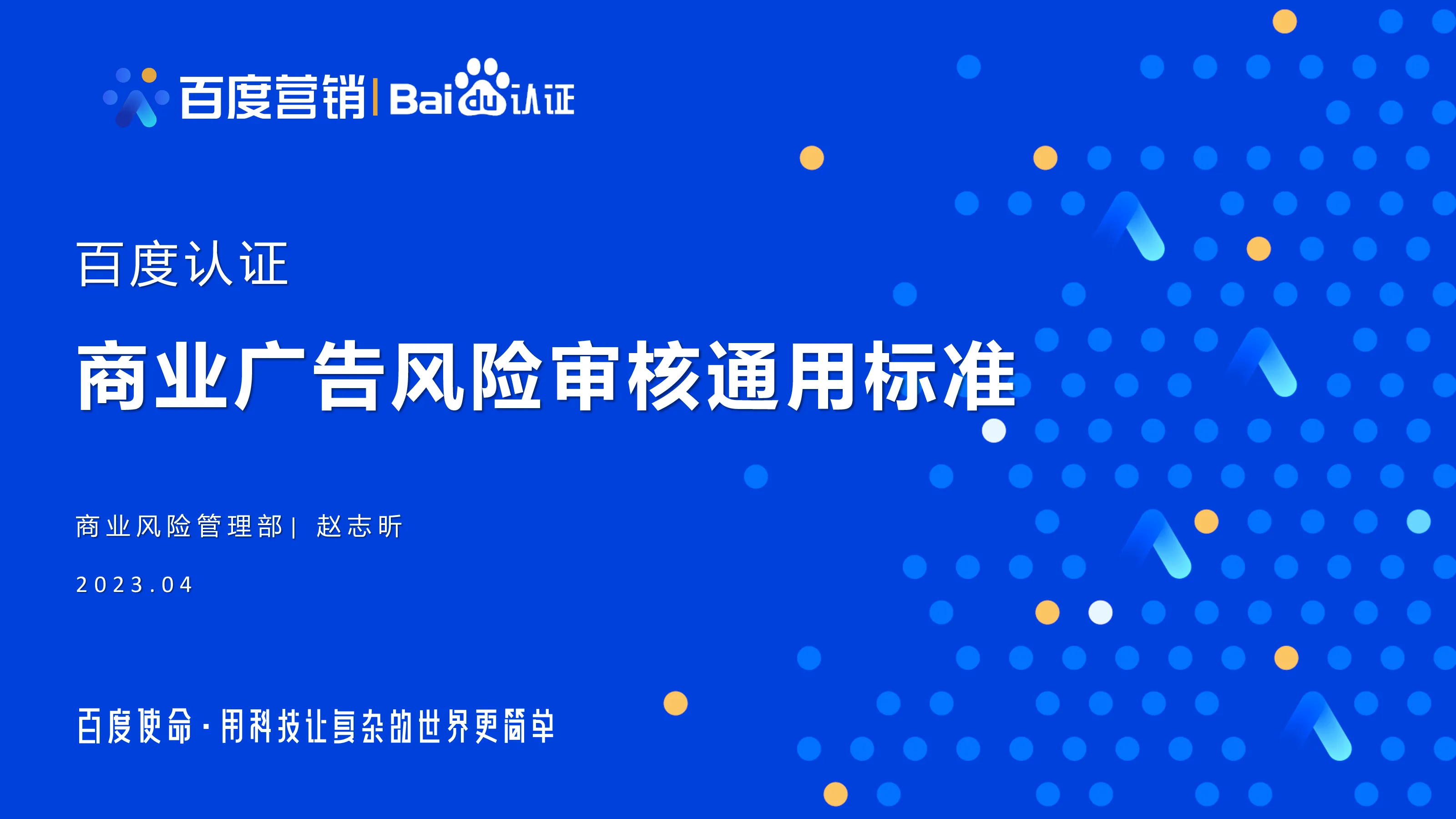 百度营销 | Baidu认证

百度认证

商业广告风险审核通用标准

商业风险管理部 | 赵志昕

2023.04

百度使命·用科技让复杂的世界更简单